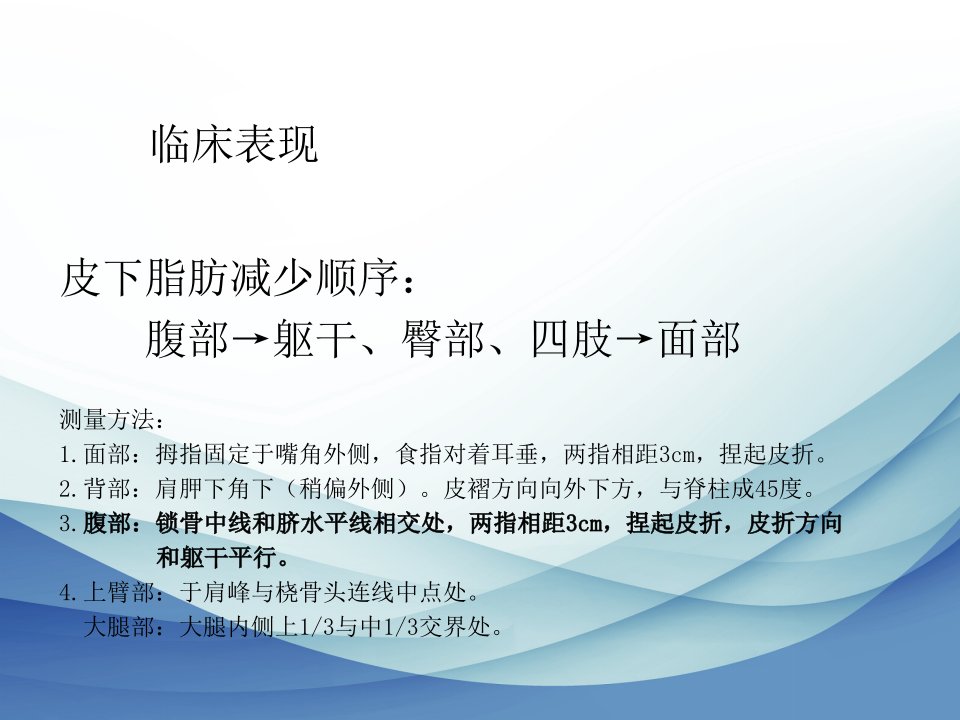 临床表现

皮下脂肪减少顺序：
腹部→躯干、臀部、四肢→面部

测量方法：
1.面部：拇指固定于嘴角外侧，食指对着耳垂，两指相距3cm，捏起皮折。
2.背部：肩胛下角下（稍偏外侧）。皮褶方向向外下方，与脊柱成45度。
3.腹部：锁骨中线和脐水平线相交处，两指相距3cm，捏起皮折，皮折方向和躯干平行。
4.上臂部：于肩峰与桡骨头连线中点处。
大腿部：大腿内侧上1/3与中1/3交界处。